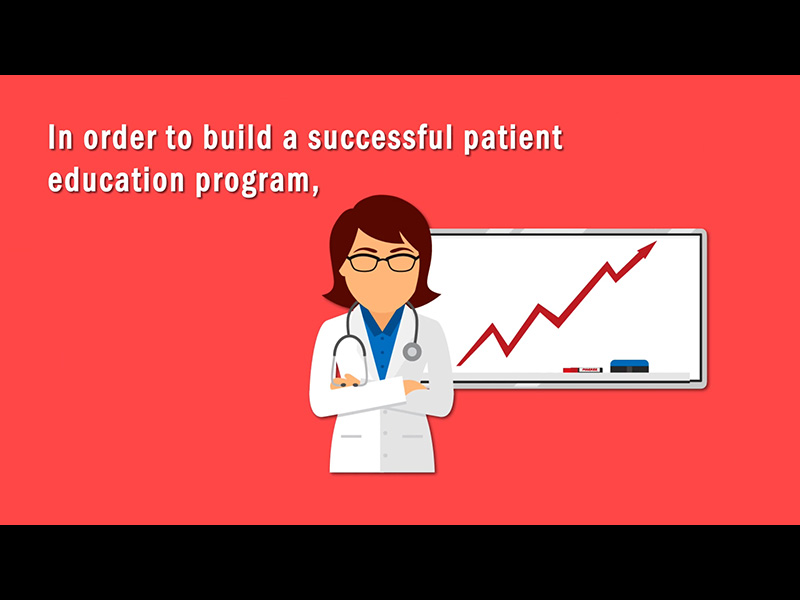 In order to build a successful patient education program,